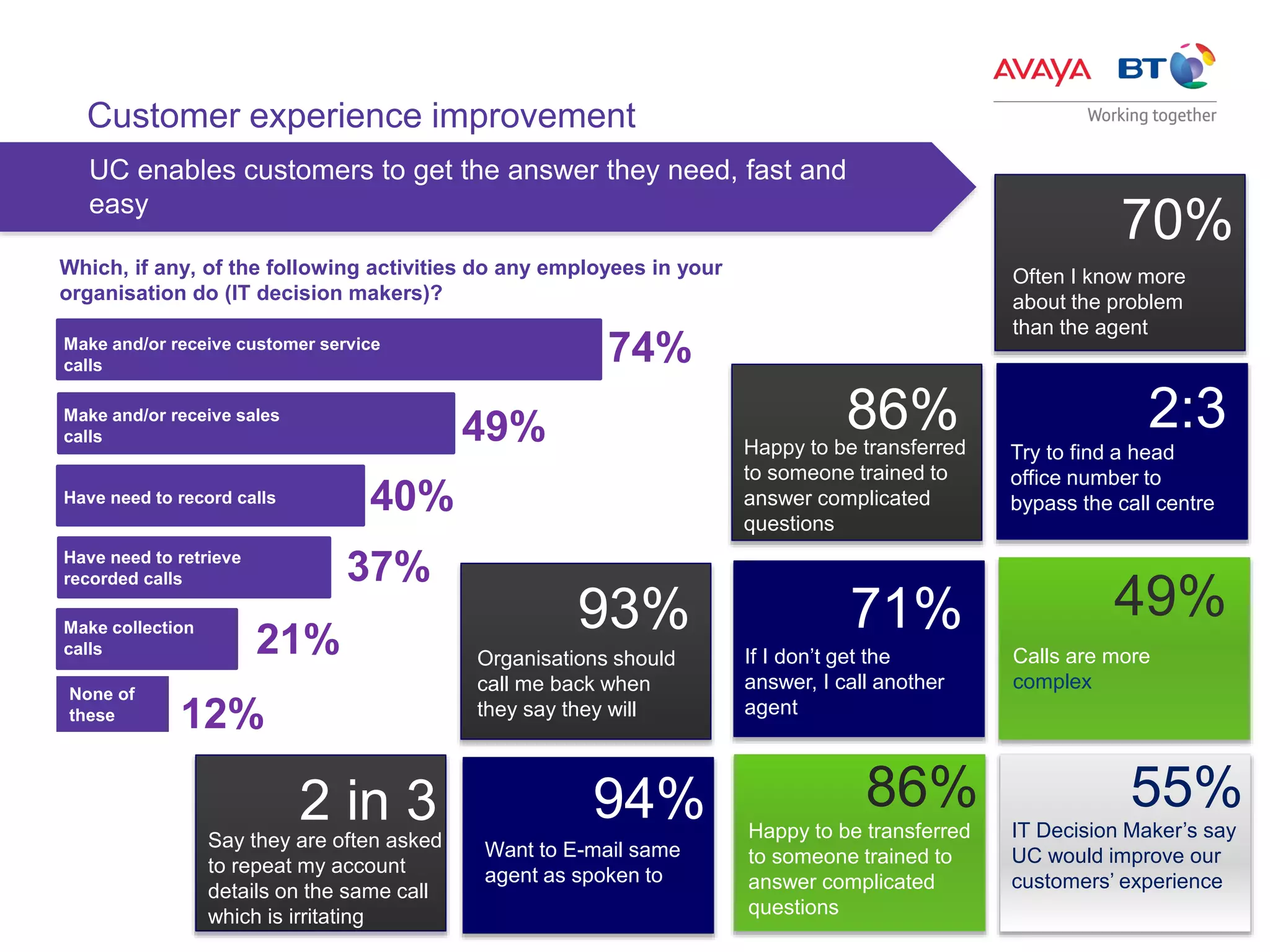 AVAYA BT
Working together

Customer experience improvement

UC enables customers to get the answer they need, fast and easy

Which, if any, of the following activities do any employees in your organisation do (IT decision makers)?

Make and/or receive customer service calls 74%

Make and/or receive sales calls 49%

Have need to record calls 40%

Have need to retrieve recorded calls 37%

Make collection calls 21%

None of these 12%

70%
Often I know more about the problem than the agent

86%
Happy to be transferred to someone trained to answer complicated questions

2:3
Try to find a head office number to bypass the call centre

93%
Organisations should call me back when they say they will

71%
If I don't get the answer, I call another agent

49%
Calls are more complex

2 in 3
Say they are often asked to repeat my account details on the same call which is irritating

94%
Want to E-mail same agent as spoken to

86%
Happy to be transferred to someone trained to answer complicated questions

55%
IT Decision Maker's say UC would improve our customers' experience